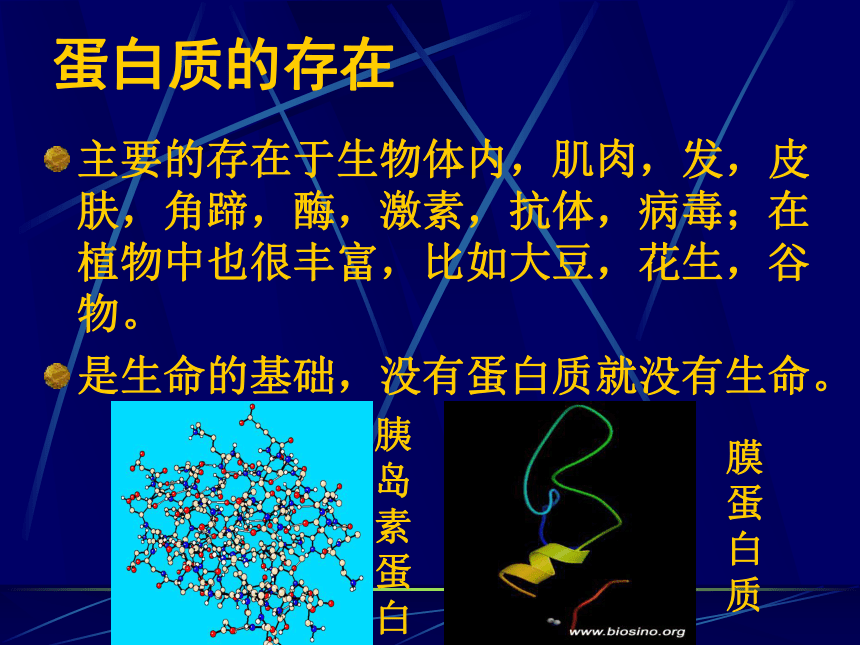 蛋白质的存在

主要的存在于生物体内，肌肉，发，皮肤，角蹄，酶，激素，抗体，病毒；在植物中也很丰富，比如大豆，花生，谷物。

是生命的基础，没有蛋白质就没有生命。

胰岛素蛋白

www.biosino.org

膜蛋白质